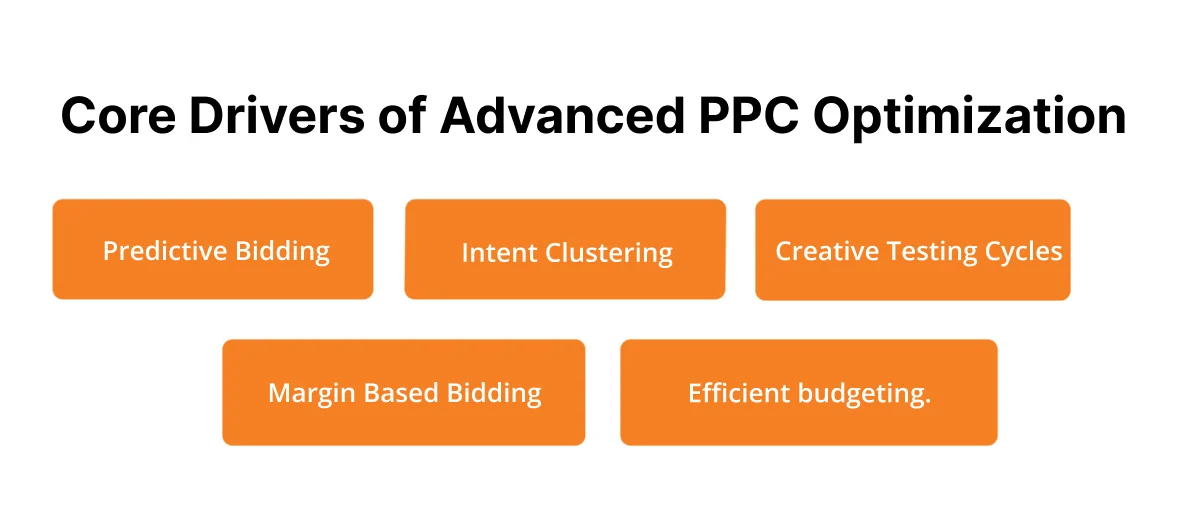 Core Drivers of Advanced PPC Optimization

Predictive Bidding

Intent Clustering

Creative Testing Cycles

Margin Based Bidding

Efficient budgeting.